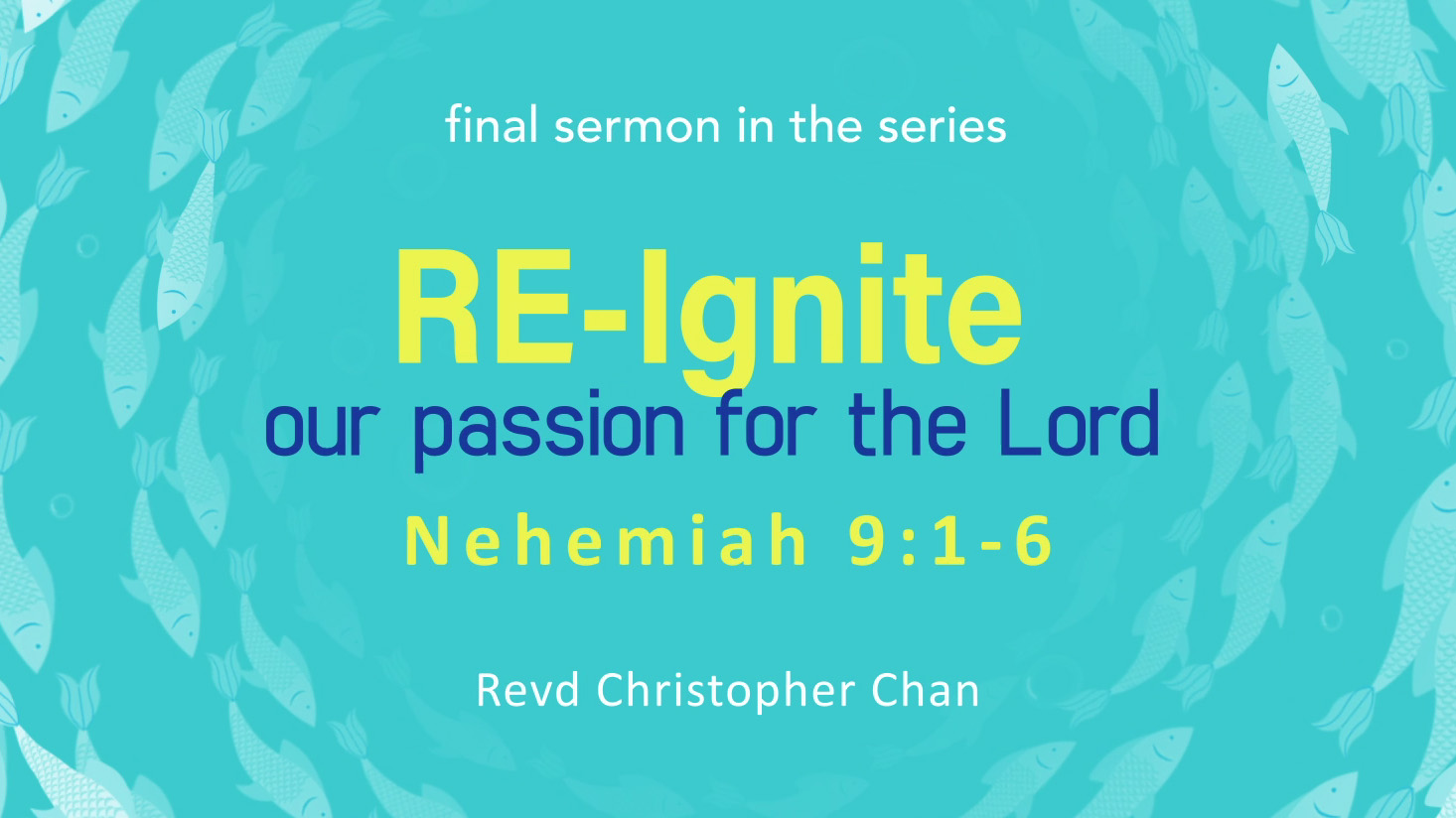 final sermon in the series

RE-Ignite
our passion for the Lord
Nehemiah 9:1-6

Revd Christopher Chan